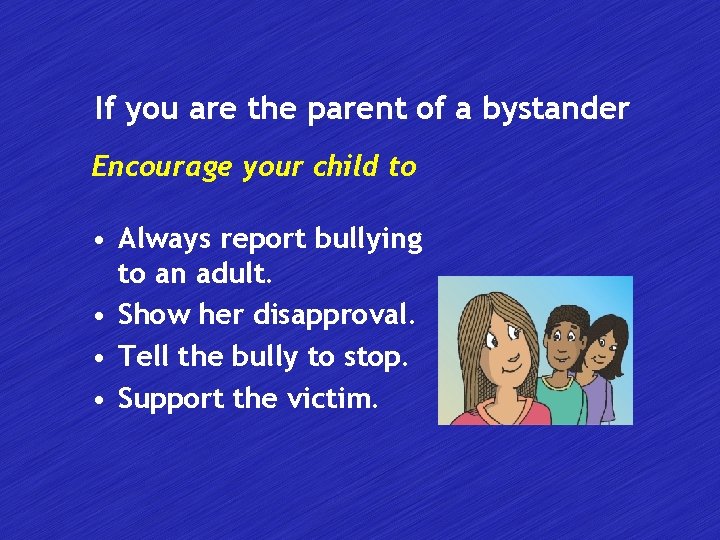 If you are the parent of a bystander

Encourage your child to

• Always report bullying to an adult.
• Show her disapproval.
• Tell the bully to stop.
• Support the victim.